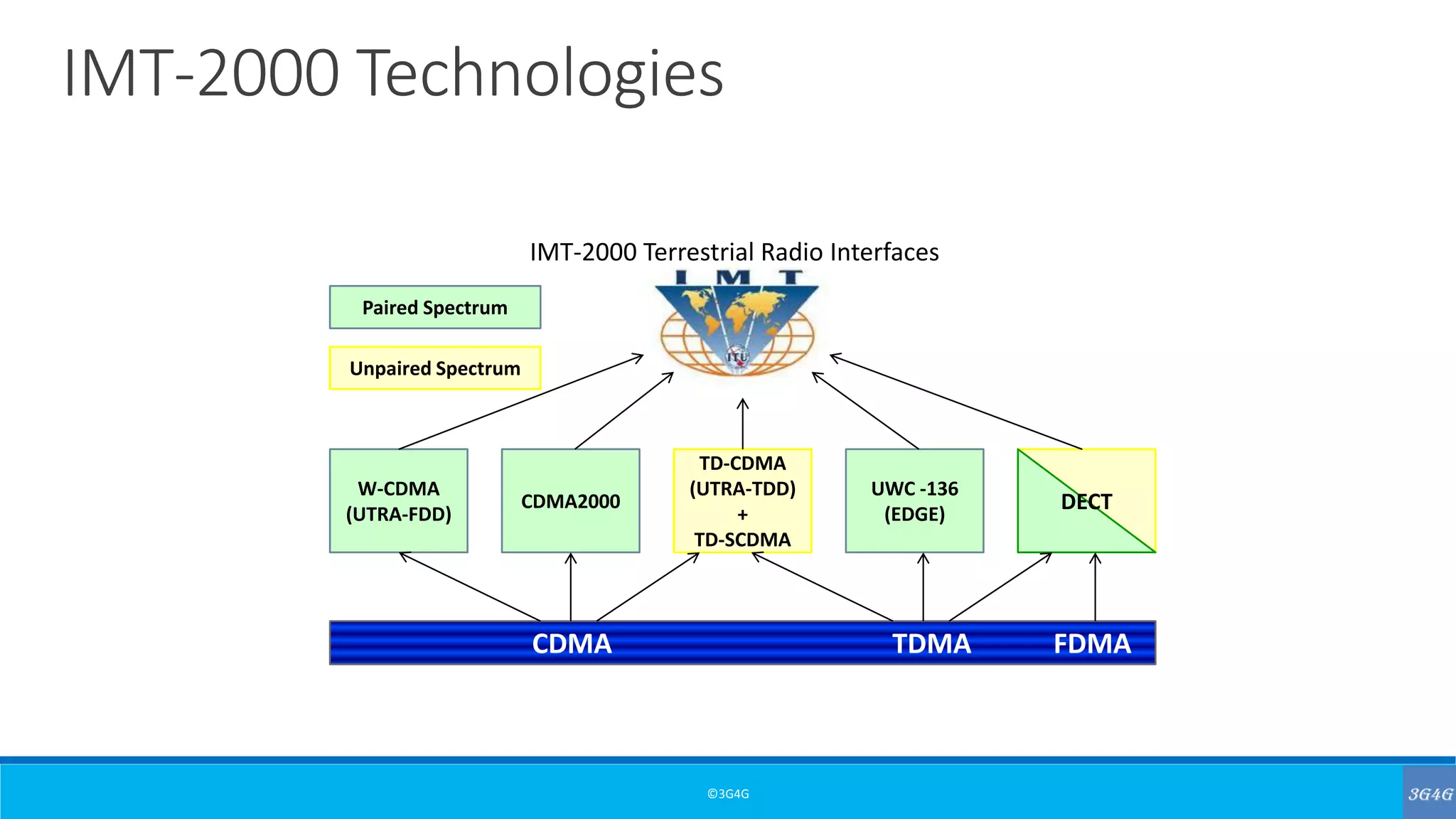 IMT-2000 Technologies

IMT-2000 Terrestrial Radio Interfaces

IMT

ITU

Paired Spectrum

Unpaired Spectrum

W-CDMA (UTRA-FDD)

CDMA2000

TD-CDMA (UTRA-TDD) + TD-SCDMA

UWC -136 (EDGE)

DECT

CDMA

TDMA

FDMA

©3G4G

3G4G